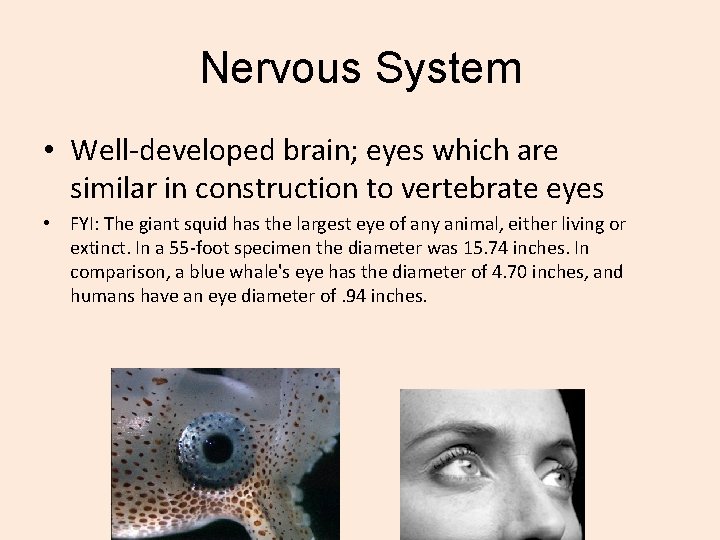 Nervous System

• Well-developed brain; eyes which are similar in construction to vertebrate eyes

• FYI: The giant squid has the largest eye of any animal, either living or extinct. In a 55-foot specimen the diameter was 15.74 inches. In comparison, a blue whale's eye has the diameter of 4.70 inches, and humans have an eye diameter of .94 inches.